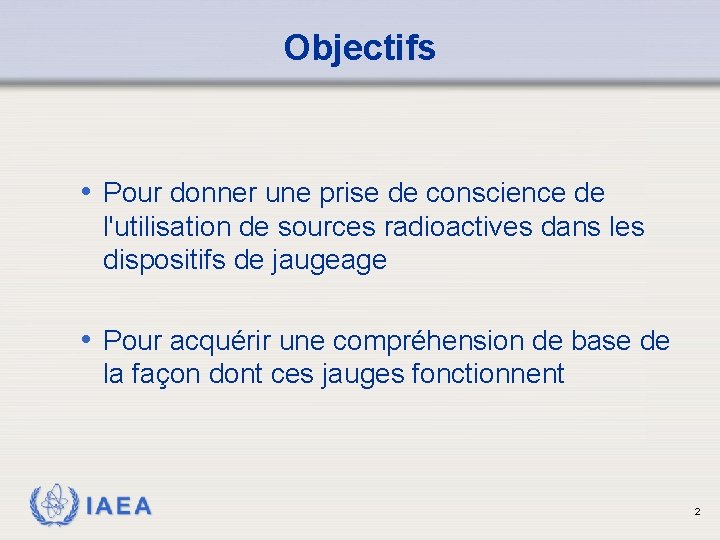 Objectifs

• Pour donner une prise de conscience de l'utilisation de sources radioactives dans les dispositifs de jaugeage

• Pour acquérir une compréhension de base de la façon dont ces jauges fonctionnent

IAEA

2